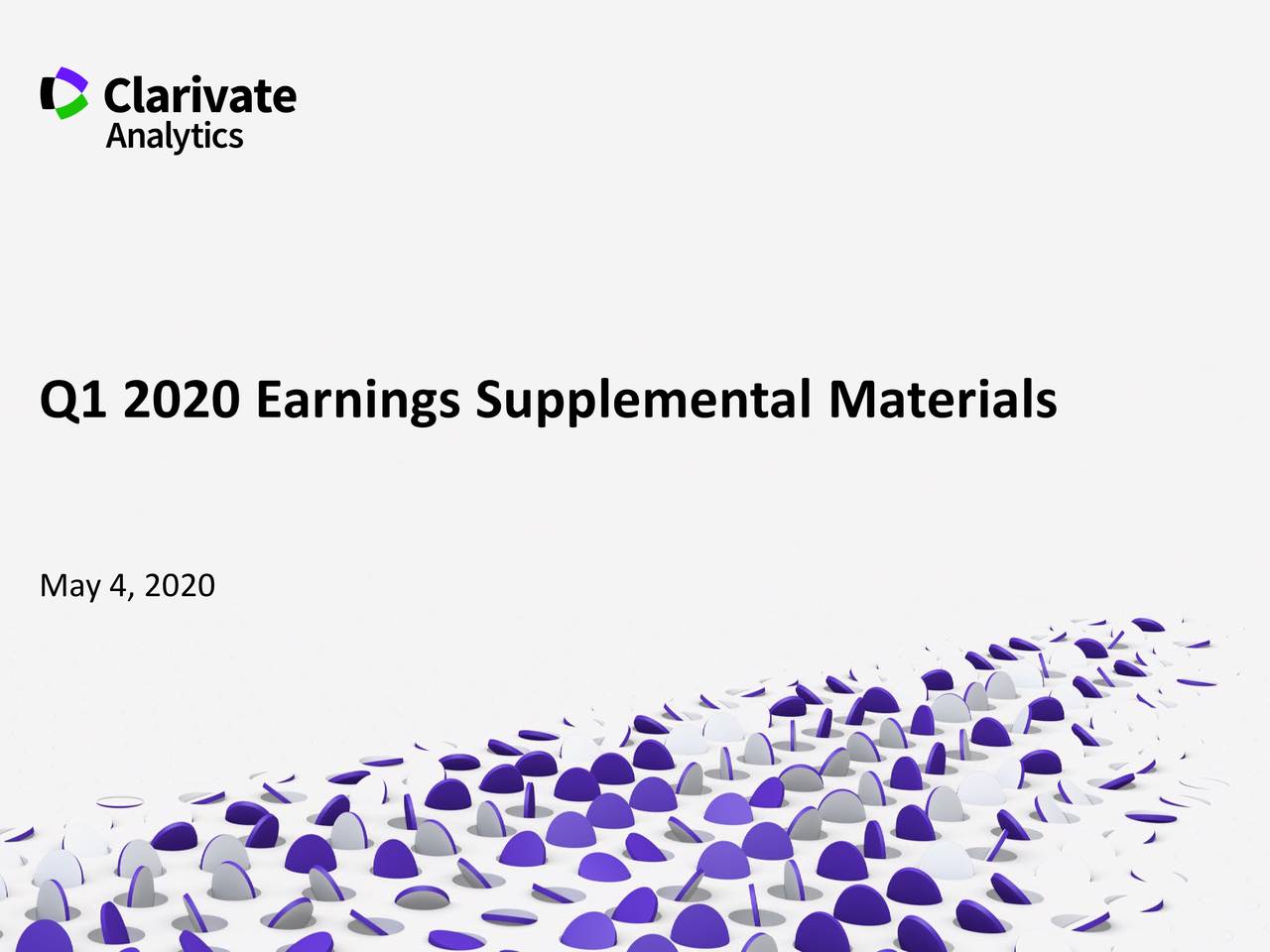 Clarivate
Analytics

Q1 2020 Earnings Supplemental Materials

May 4, 2020